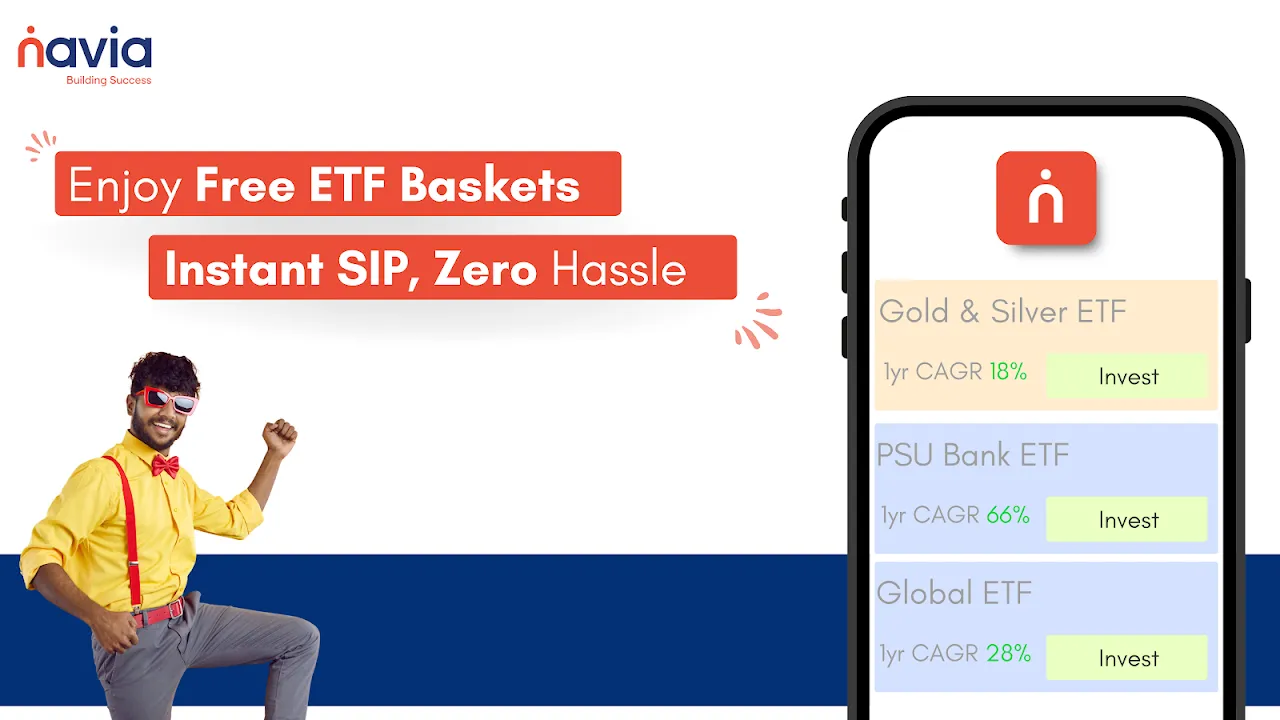 navia
Building Success

Enjoy Free ETF Baskets

Instant SIP, Zero Hassle

Gold & Silver ETF
1yr CAGR 18%
Invest

PSU Bank ETF
1yr CAGR 66%
Invest

Global ETF
1yr CAGR 28%
Invest